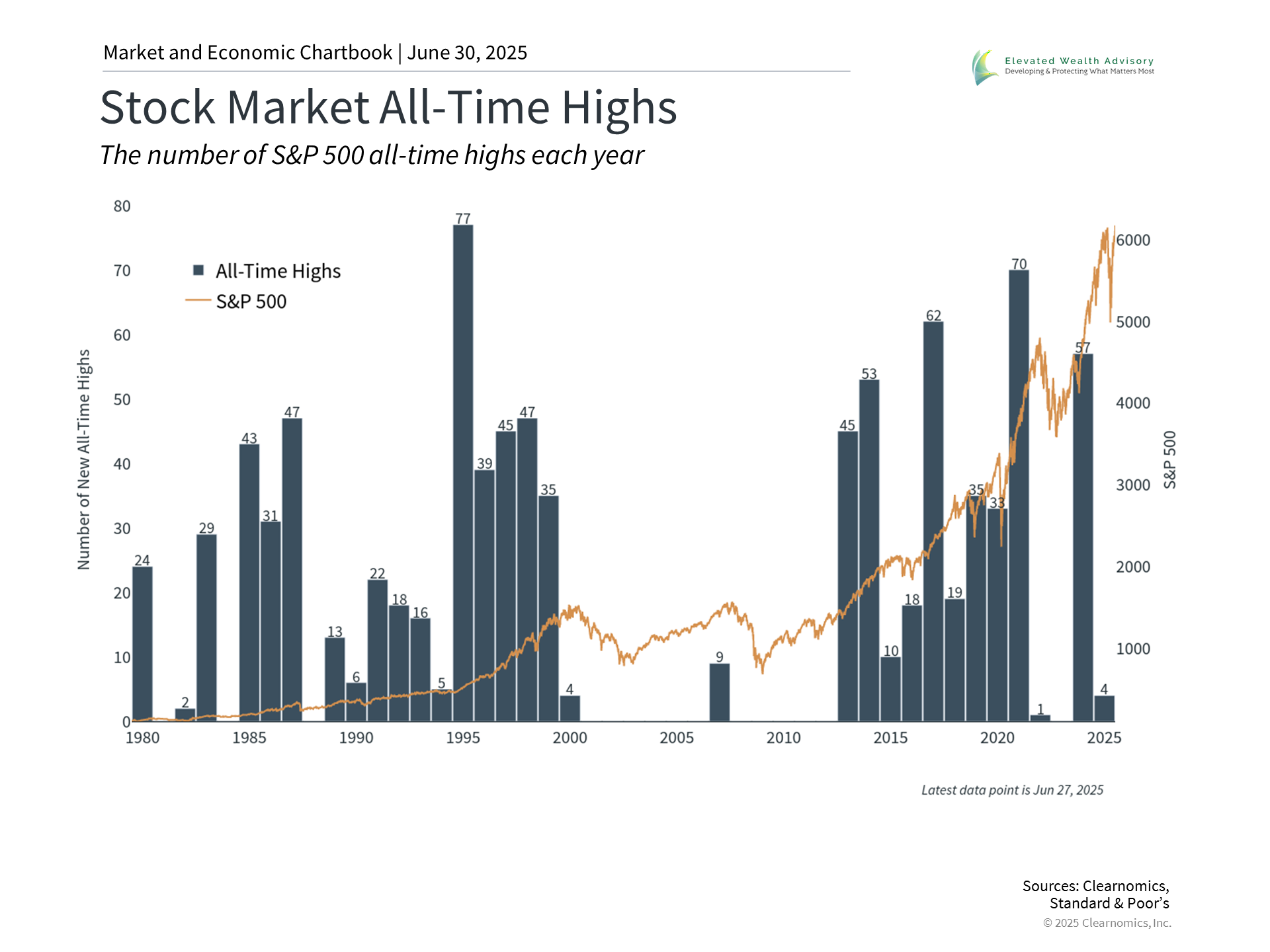 Market and Economic Chartbook | June 30, 2025

Elevated Wealth Advisory
Developing & Protecting What Matters Most

Stock Market All-Time Highs

The number of S&P 500 all-time highs each year

All-Time Highs
S&P 500

Number of New All-Time Highs

80
70
60
50
40
30
20
10
0

24 2 29 43 31 47 13 6 22 18 16 5 77 39 45 47 35 4 9 45 53 10 18 62 19 35 33 70 1 57 4

1980 1985 1990 1995 2000 2005 2010 2015 2020 2025

6000
5000
4000
3000
2000
1000

S&P 500

Latest data point is Jun 27, 2025

Sources: Clearnomics, Standard & Poor's
© 2025 Clearnomics, Inc.